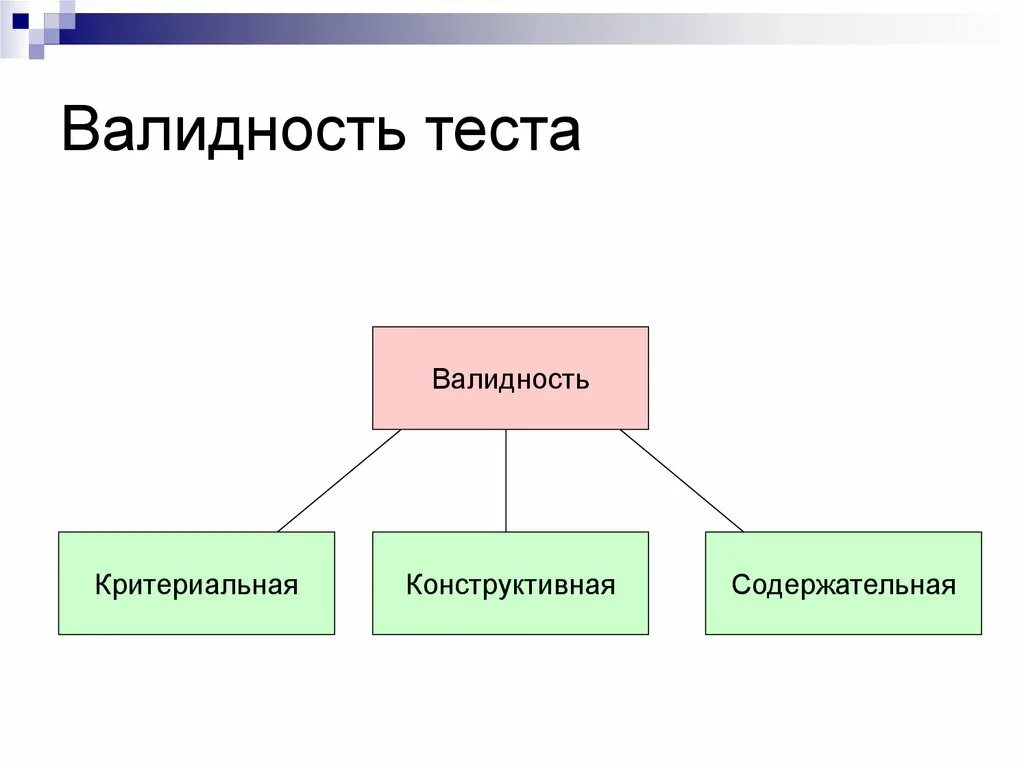 Валидность теста

Валидность

Критериальная

Конструктивная

Содержательная